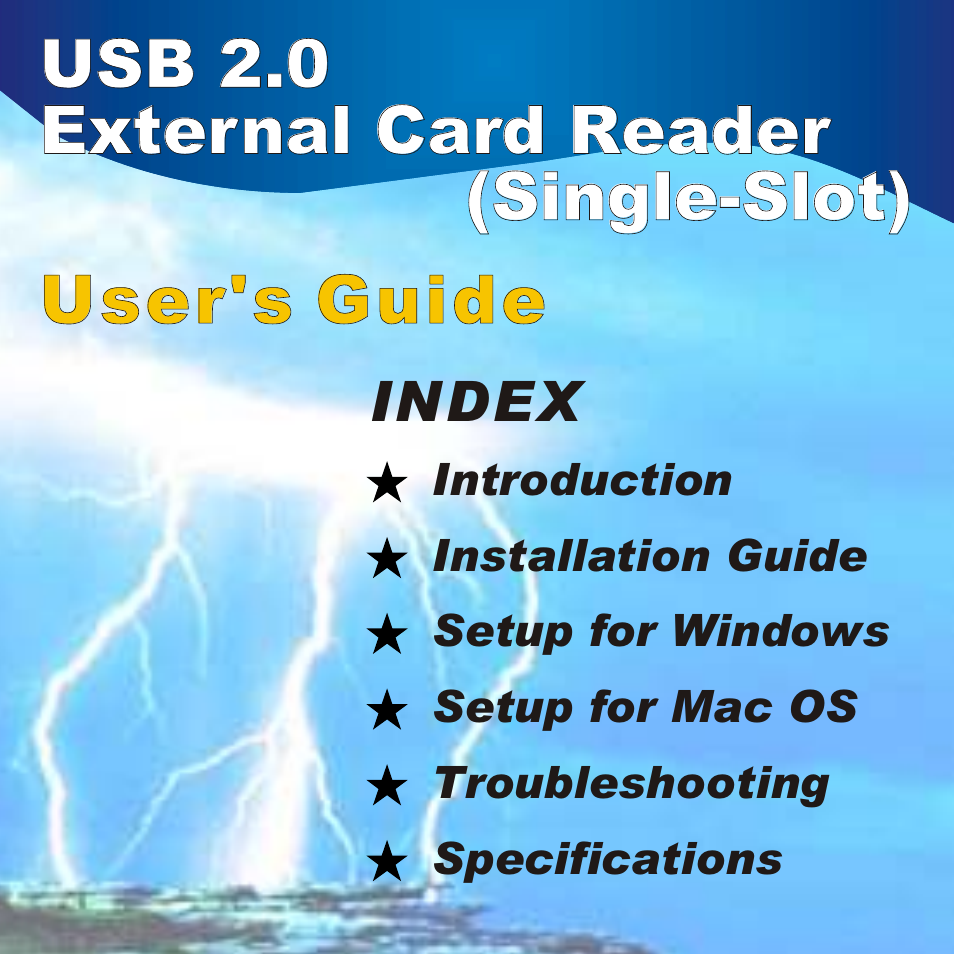 USB 2.0
External Card Reader
(Single-Slot)

User's Guide

INDEX

★ Introduction
★ Installation Guide
★ Setup for Windows
★ Setup for Mac OS
★ Troubleshooting
★ Specifications